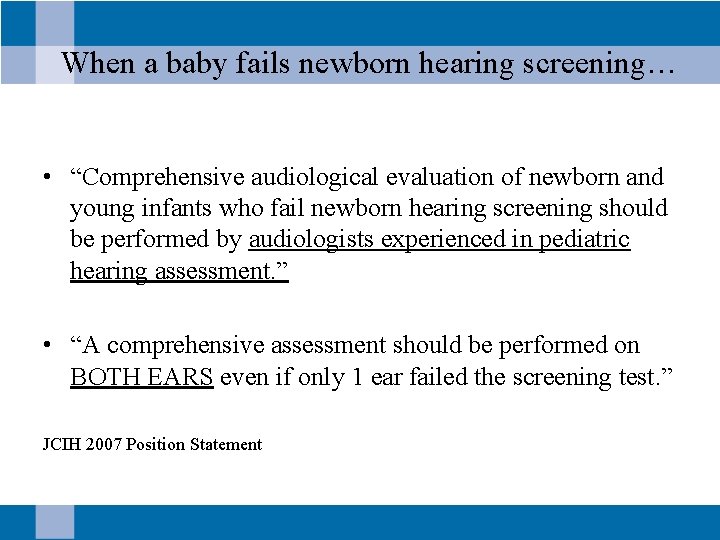 When a baby fails newborn hearing screening…

• “Comprehensive audiological evaluation of newborn and young infants who fail newborn hearing screening should be performed by audiologists experienced in pediatric hearing assessment.”

• “A comprehensive assessment should be performed on BOTH EARS even if only 1 ear failed the screening test.”

JCIH 2007 Position Statement